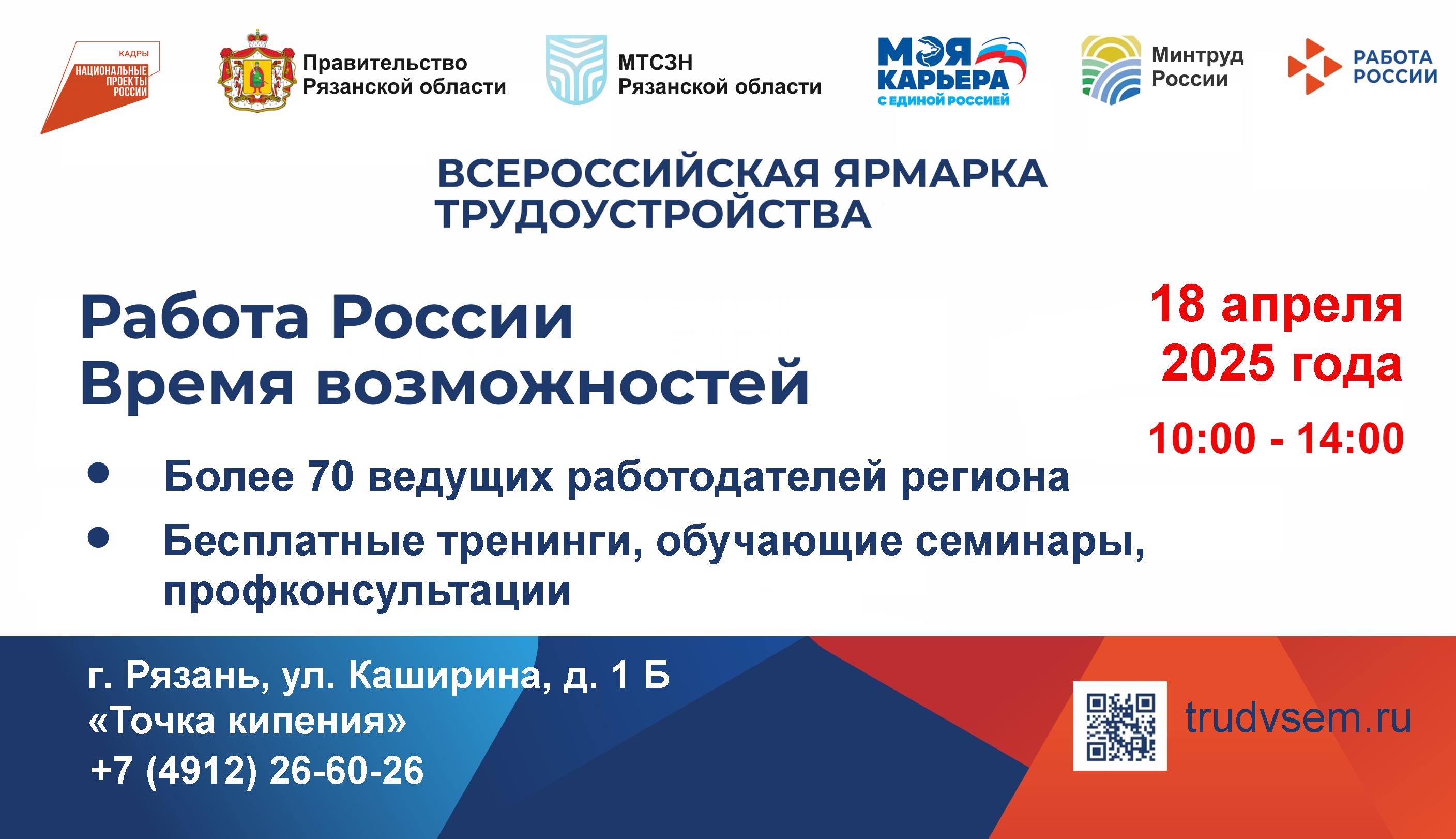 КАДРЫ
НАЦИОНАЛЬНЫЕ ПРОЕКТЫ РОССИИ

Правительство Рязанской области

МТСЗН Рязанской области

МОЯ КАРЬЕРА С ЕДИНОЙ РОССИЕЙ

Минтруд России

РАБОТА РОССИИ

ВСЕРОССИЙСКАЯ ЯРМАРКА ТРУДОУСТРОЙСТВА

Работа России
Время возможностей

18 апреля 2025 года

10:00 - 14:00

• Более 70 ведущих работодателей региона
• Бесплатные тренинги, обучающие семинары, профконсультации

г. Рязань, ул. Каширина, д. 1 Б
«Точка кипения»
+7 (4912) 26-60-26

trudvsem.ru